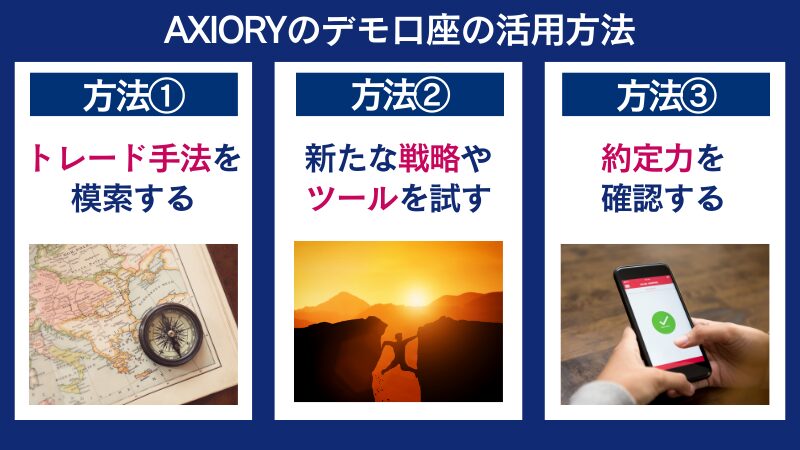 AXIORYのデモ口座の活用方法

方法①

トレード手法を模索する

方法②

新たな戦略やツールを試す

方法③

約定力を確認する